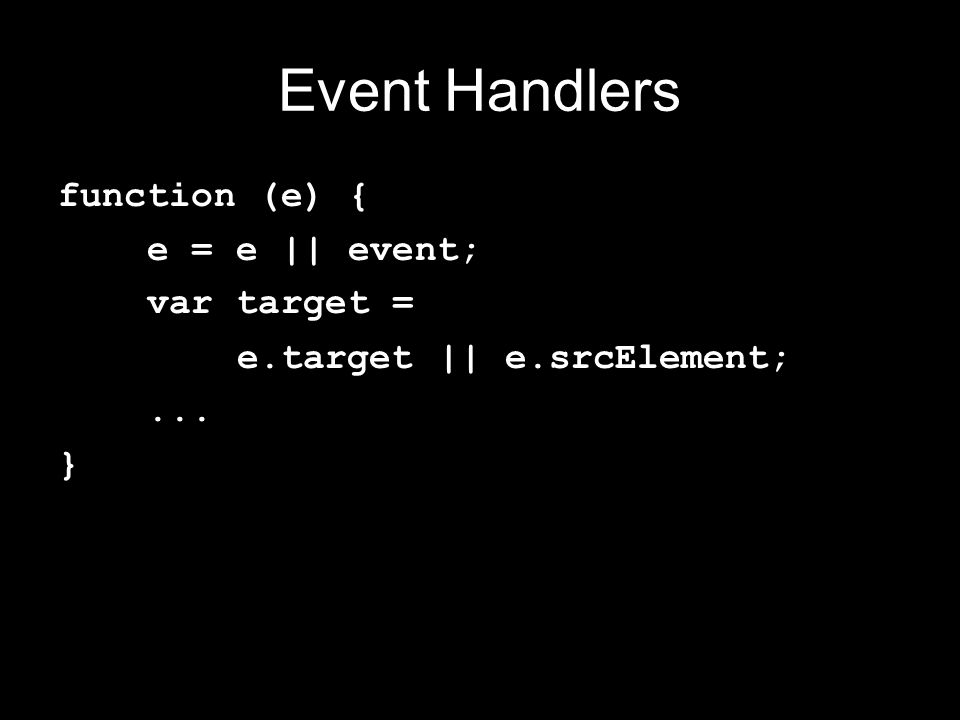 Event Handlers

function (e) {
    e = e || event;
    var target =
        e.target || e.srcElement;
    ...
}